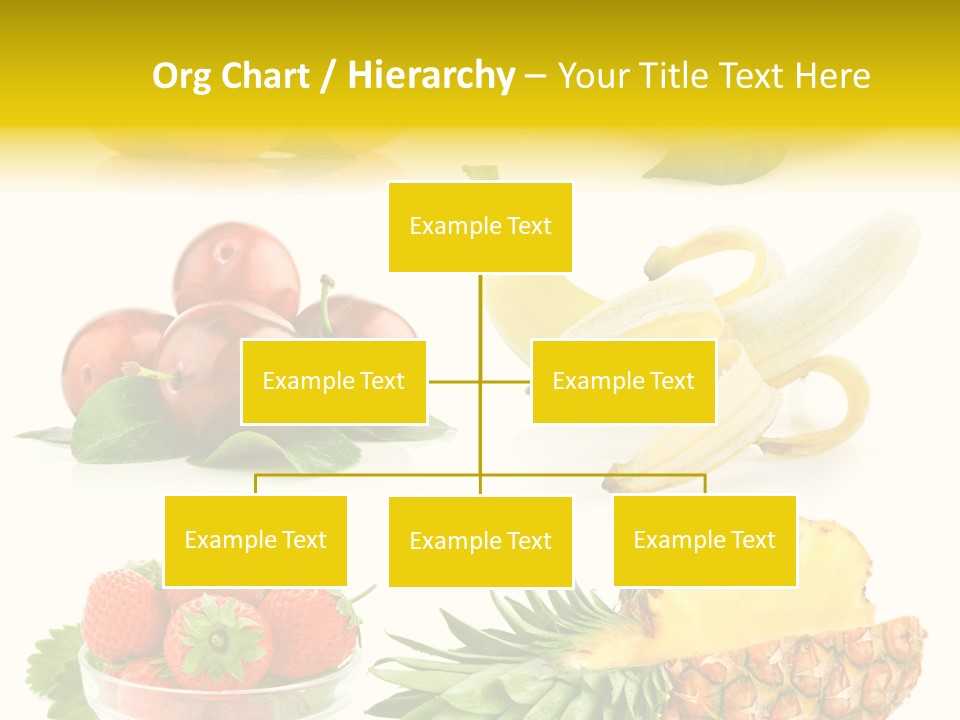 Org Chart / Hierarchy – Your Title Text Here

Example Text

Example Text

Example Text

Example Text

Example Text

Example Text